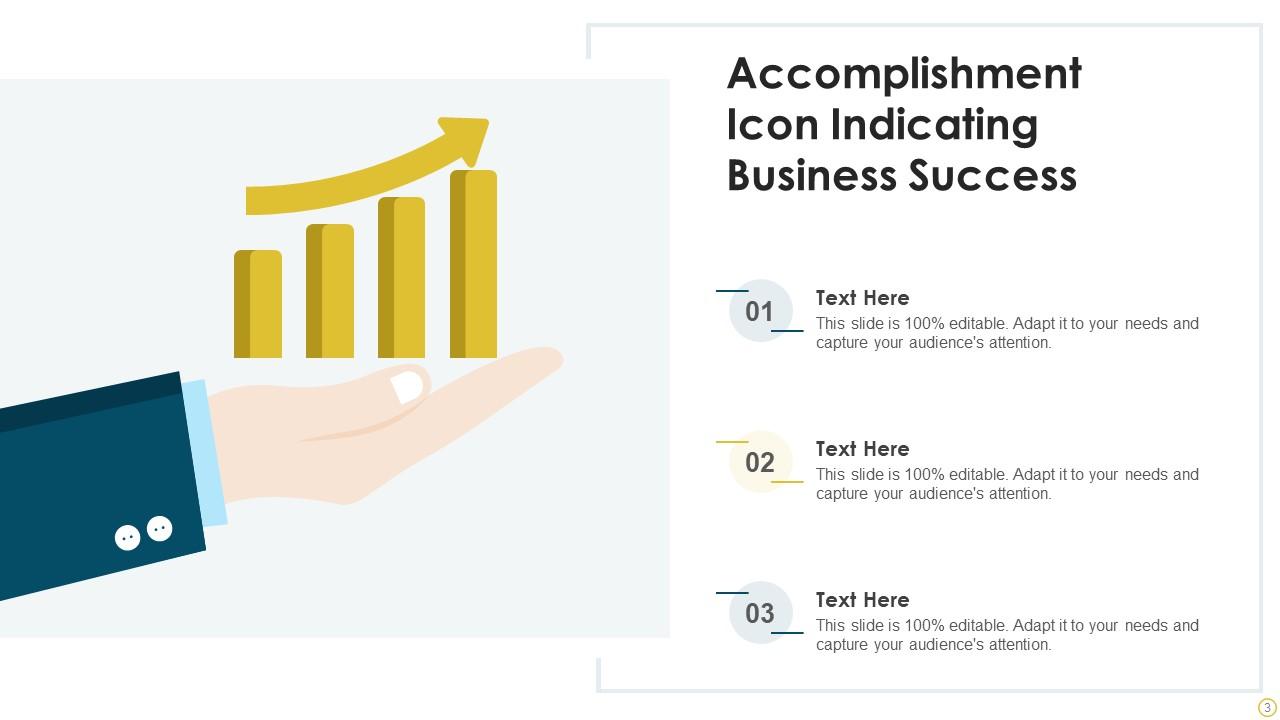 Accomplishment Icon Indicating Business Success

01
Text Here
This slide is 100% editable. Adapt it to your needs and capture your audience's attention.

02
Text Here
This slide is 100% editable. Adapt it to your needs and capture your audience's attention.

03
Text Here
This slide is 100% editable. Adapt it to your needs and capture your audience's attention.

3